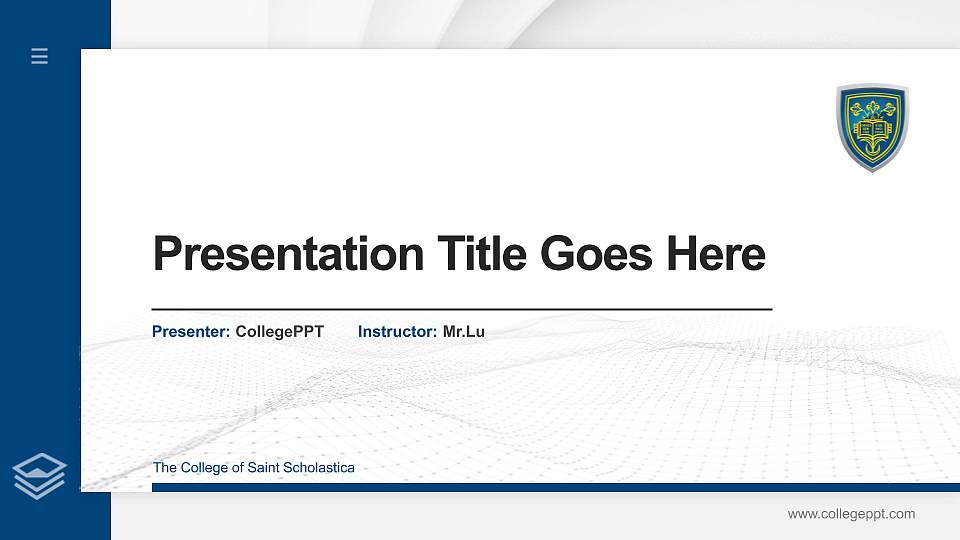 Presentation Title Goes Here

Presenter: CollegePPT Instructor: Mr.Lu

The College of Saint Scholastica

www.collegeppt.com